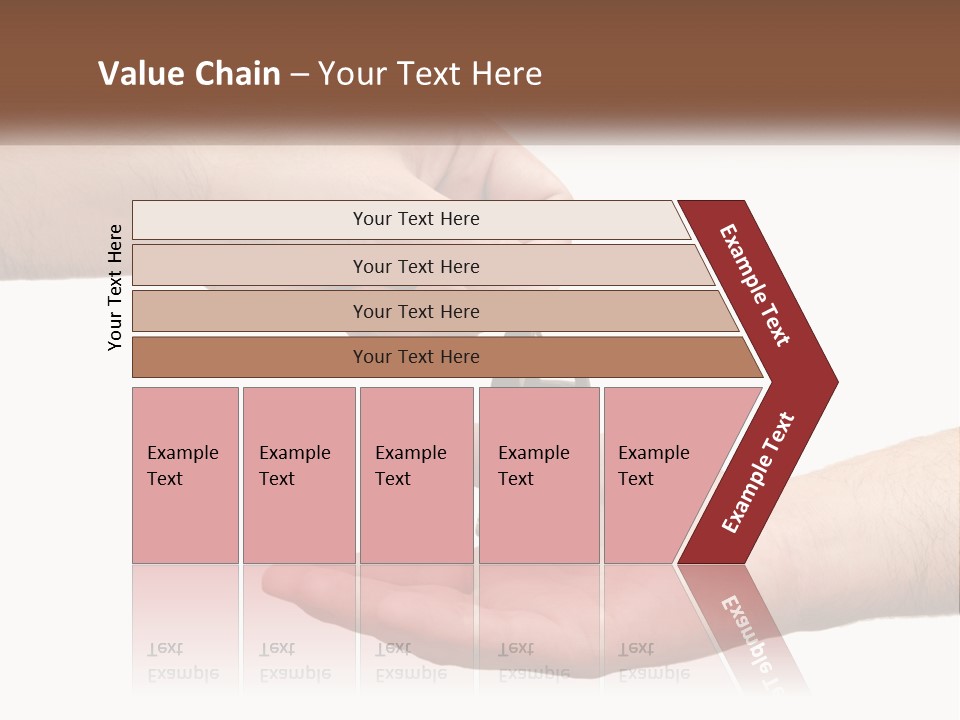 Value Chain – Your Text Here

Your Text Here

Your Text Here

Your Text Here

Your Text Here

Your Text Here

Example Text

Example Text

Example Text

Example Text

Example Text

Example Text

Example Text